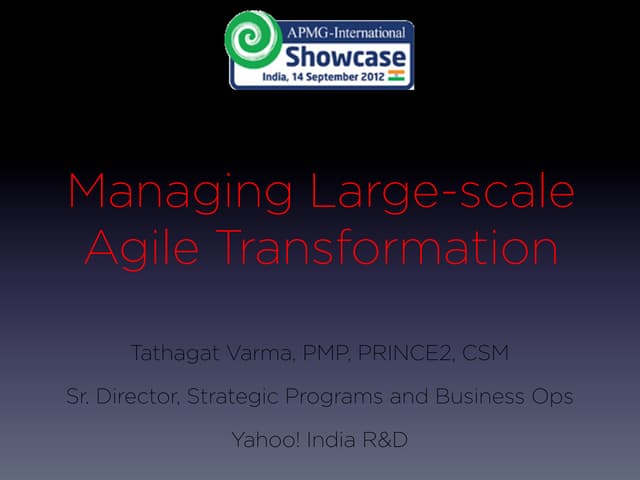 APMG-International
Showcase
India, 14 September 2012

Managing Large-scale Agile Transformation

Tathagat Varma, PMP, PRINCE2, CSM

Sr. Director, Strategic Programs and Business Ops

Yahoo! India R&D